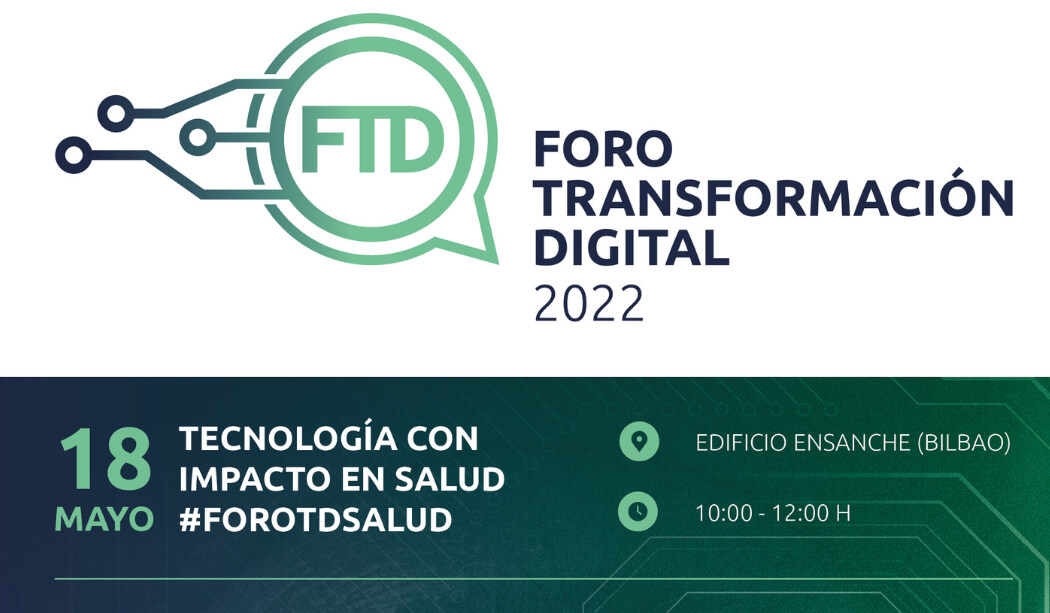 FTD

FORO
TRANSFORMACIÓN
DIGITAL
2022

18
MAYO

TECNOLOGÍA CON
IMPACTO EN SALUD
#FOROTDSALUD

EDIFICIO ENSANCHE (BILBAO)

10:00 - 12:00 H